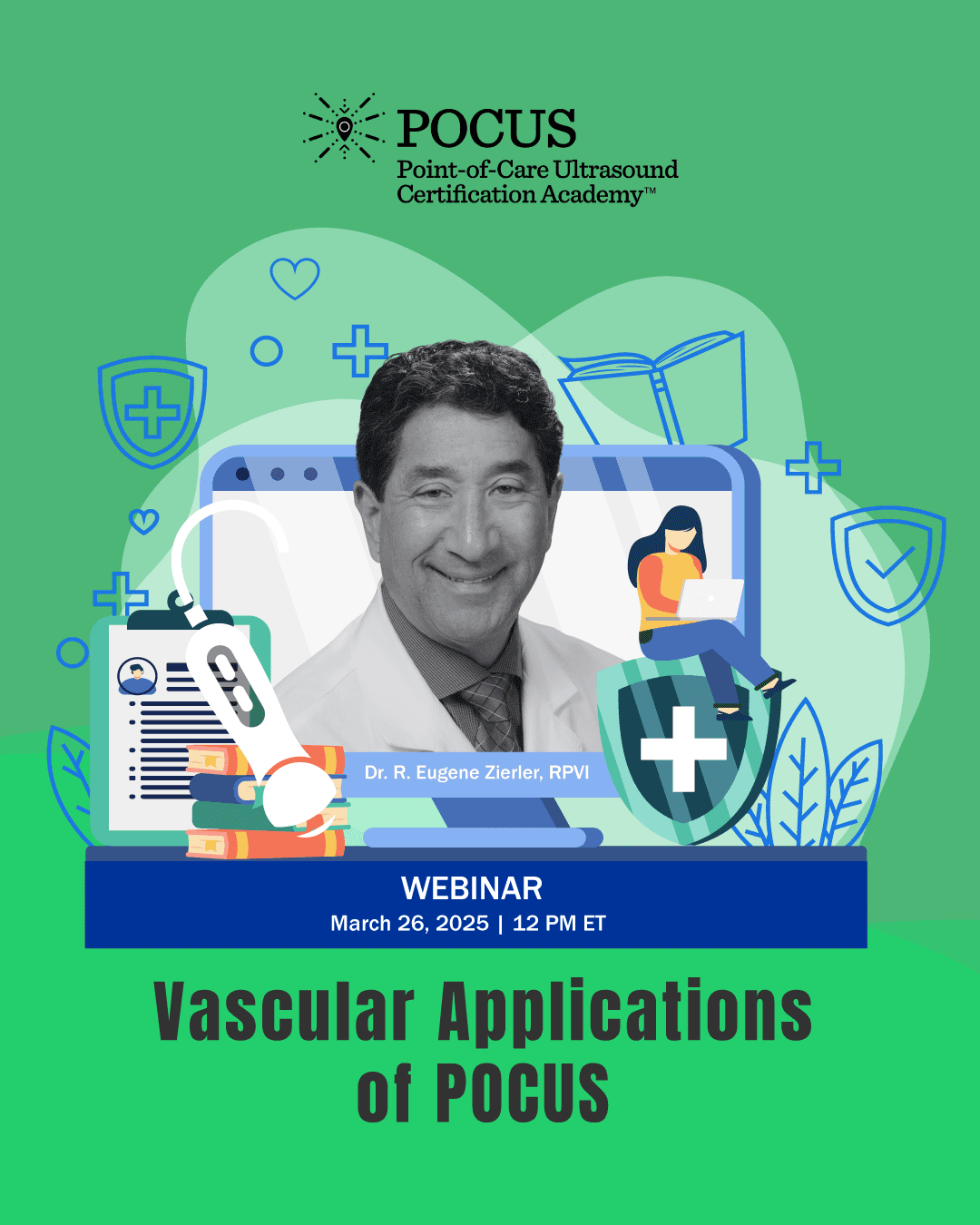 POCUS
Point-of-Care Ultrasound Certification Academy™

Dr. R. Eugene Zierler, RPVI

WEBINAR
March 26, 2025 | 12 PM ET

Vascular Applications of POCUS